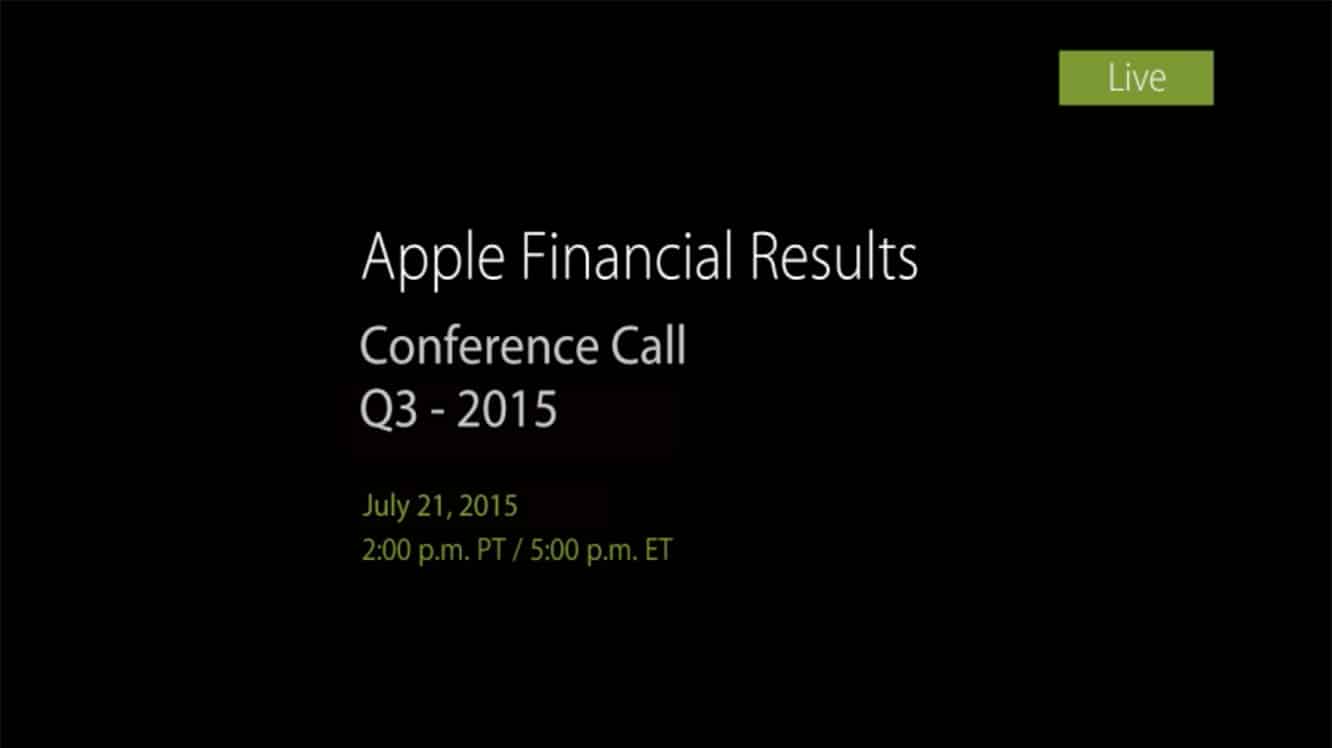 Live

Apple Financial Results

Conference Call
Q3 - 2015

July 21, 2015
2:00 p.m. PT / 5:00 p.m. ET